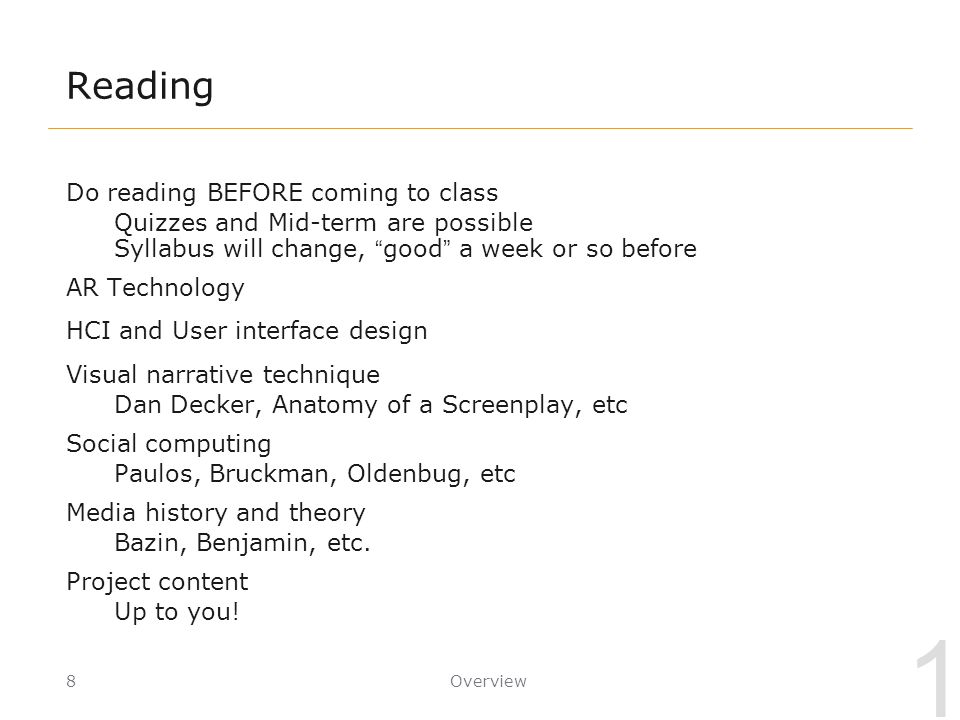 Reading

Do reading BEFORE coming to class
Quizzes and Mid-term are possible
Syllabus will change, “good” a week or so before

AR Technology

HCI and User interface design

Visual narrative technique
Dan Decker, Anatomy of a Screenplay, etc

Social computing
Paulos, Bruckman, Oldenbug, etc

Media history and theory
Bazin, Benjamin, etc.

Project content
Up to you!

8

Overview

1